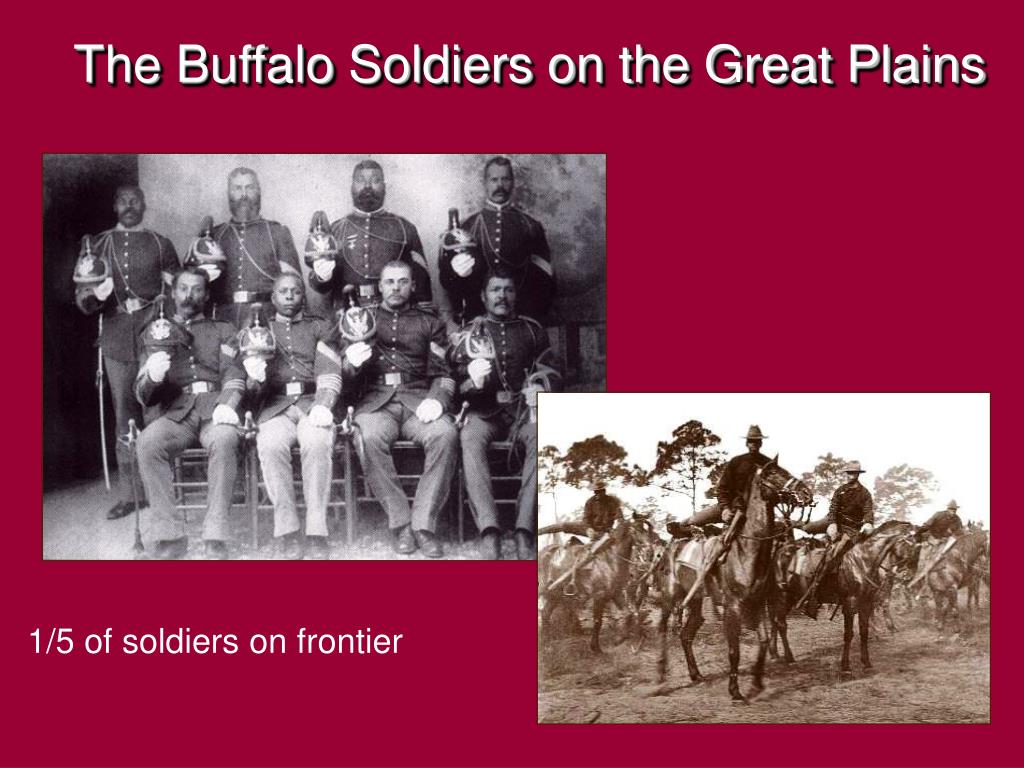 The Buffalo Soldiers on the Great Plains

1/5 of soldiers on frontier